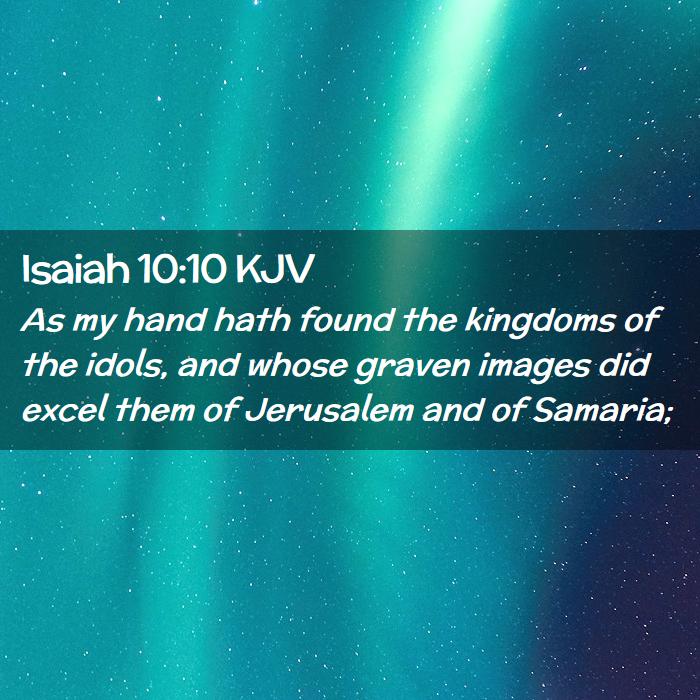 Isaiah 10:10 KJV

As my hand hath found the kingdoms of the idols, and whose graven images did excel them of Jerusalem and of Samaria;